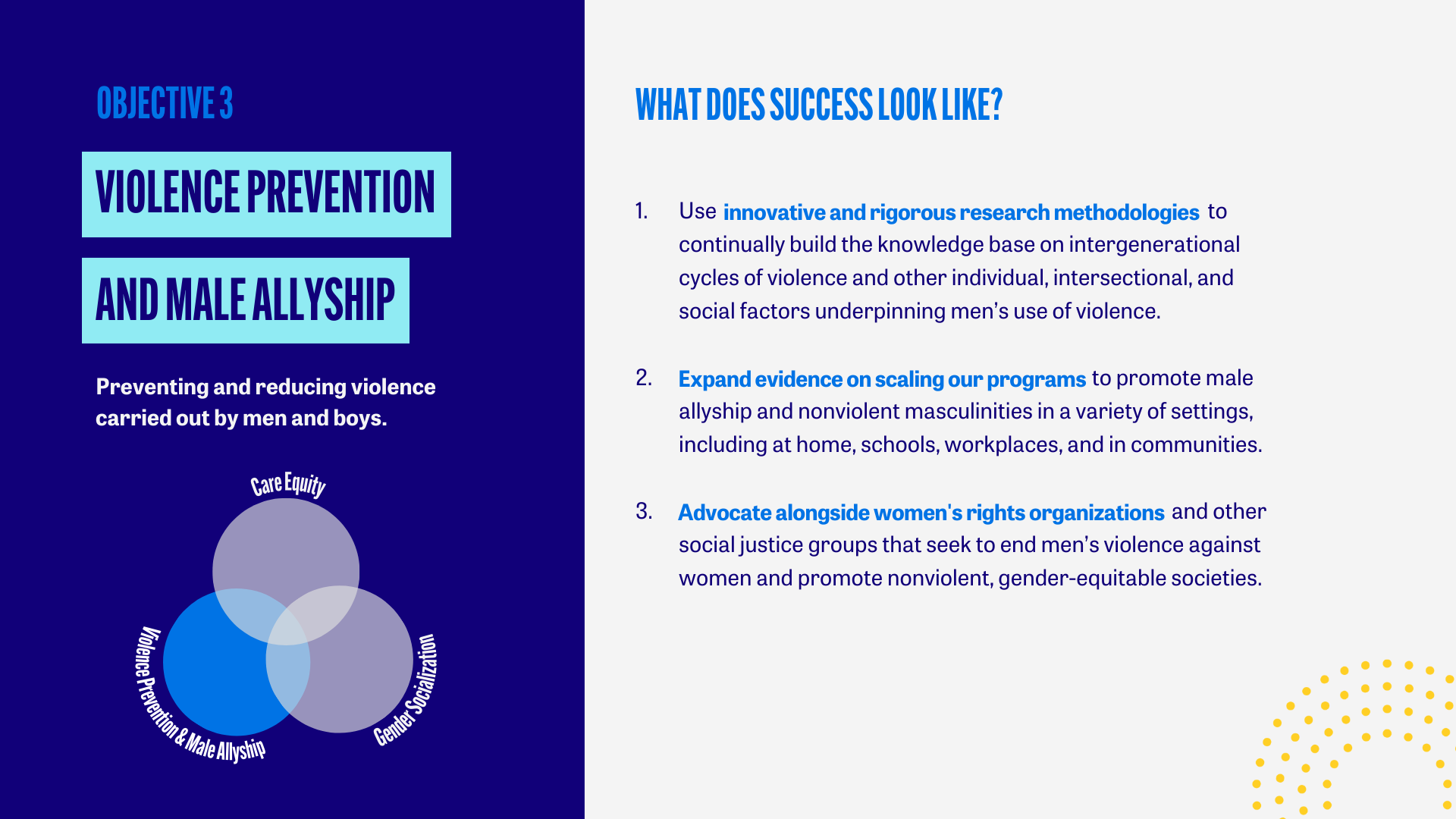 OBJECTIVE 3

VIOLENCE PREVENTION

AND MALE ALLYSHIP

Preventing and reducing violence carried out by men and boys.

Care Equity

Violence Prevention & Male Allyship

Gender Socialization

WHAT DOES SUCCESS LOOK LIKE?

1. Use innovative and rigorous research methodologies to continually build the knowledge base on intergenerational cycles of violence and other individual, intersectional, and social factors underpinning men's use of violence.

2. Expand evidence on scaling our programs to promote male allyship and nonviolent masculinities in a variety of settings, including at home, schools, workplaces, and in communities.

3. Advocate alongside women's rights organizations and other social justice groups that seek to end men's violence against women and promote nonviolent, gender-equitable societies.